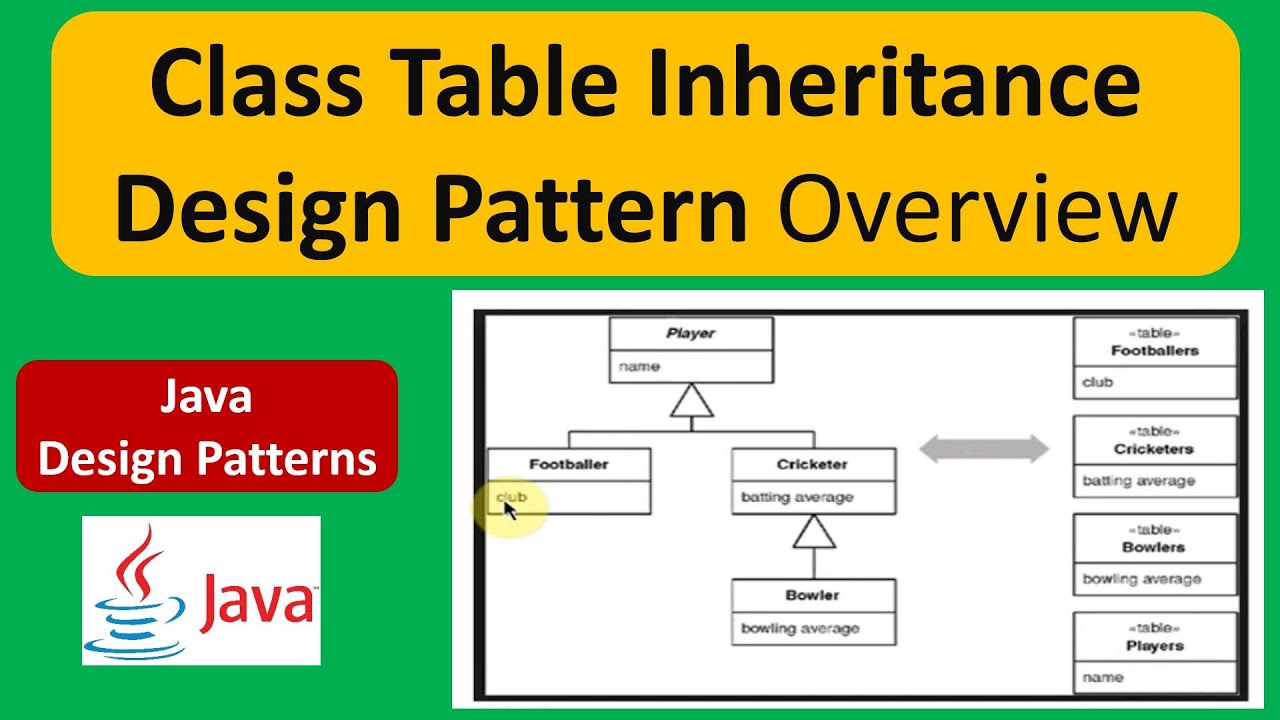 Class Table Inheritance Design Pattern Overview

Java
Design Patterns

Java

Player
name

Footballer
club

Cricketer
batting average

Bowler
bowling average

«table»
Footballers
club

«table»
Cricketers
batting average

«table»
Bowlers
bowling average

«table»
Players
name